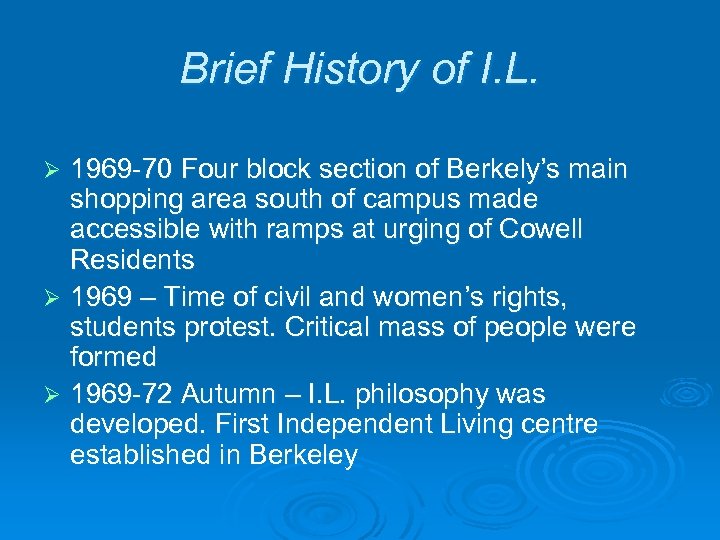 Brief History of I.L.

➢ 1969-70 Four block section of Berkely's main shopping area south of campus made accessible with ramps at urging of Cowell Residents

➢ 1969 – Time of civil and women's rights, students protest. Critical mass of people were formed

➢ 1969-72 Autumn – I.L. philosophy was developed. First Independent Living centre established in Berkeley